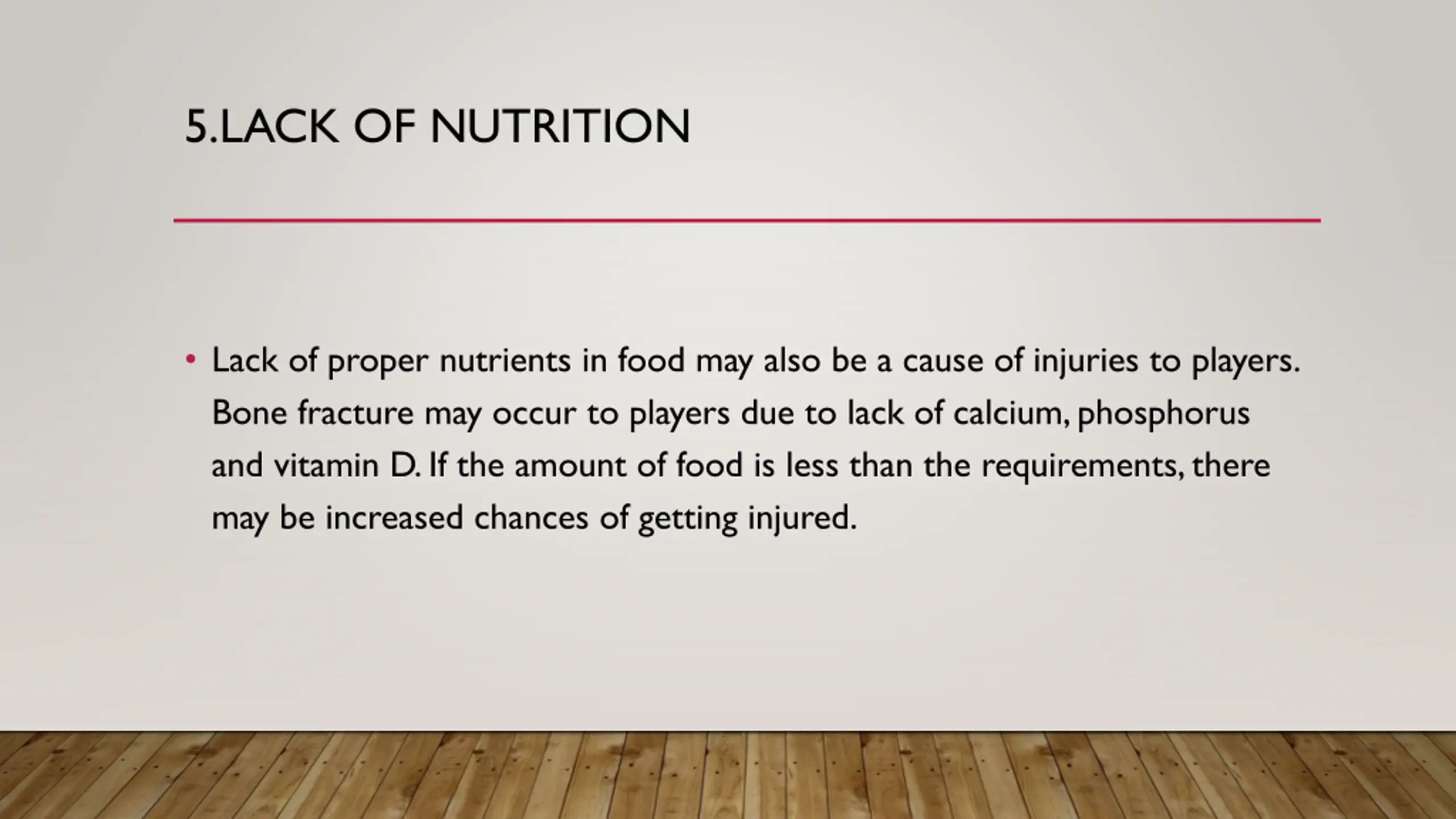 5.LACK OF NUTRITION

• Lack of proper nutrients in food may also be a cause of injuries to players. Bone fracture may occur to players due to lack of calcium, phosphorus and vitamin D. If the amount of food is less than the requirements, there may be increased chances of getting injured.